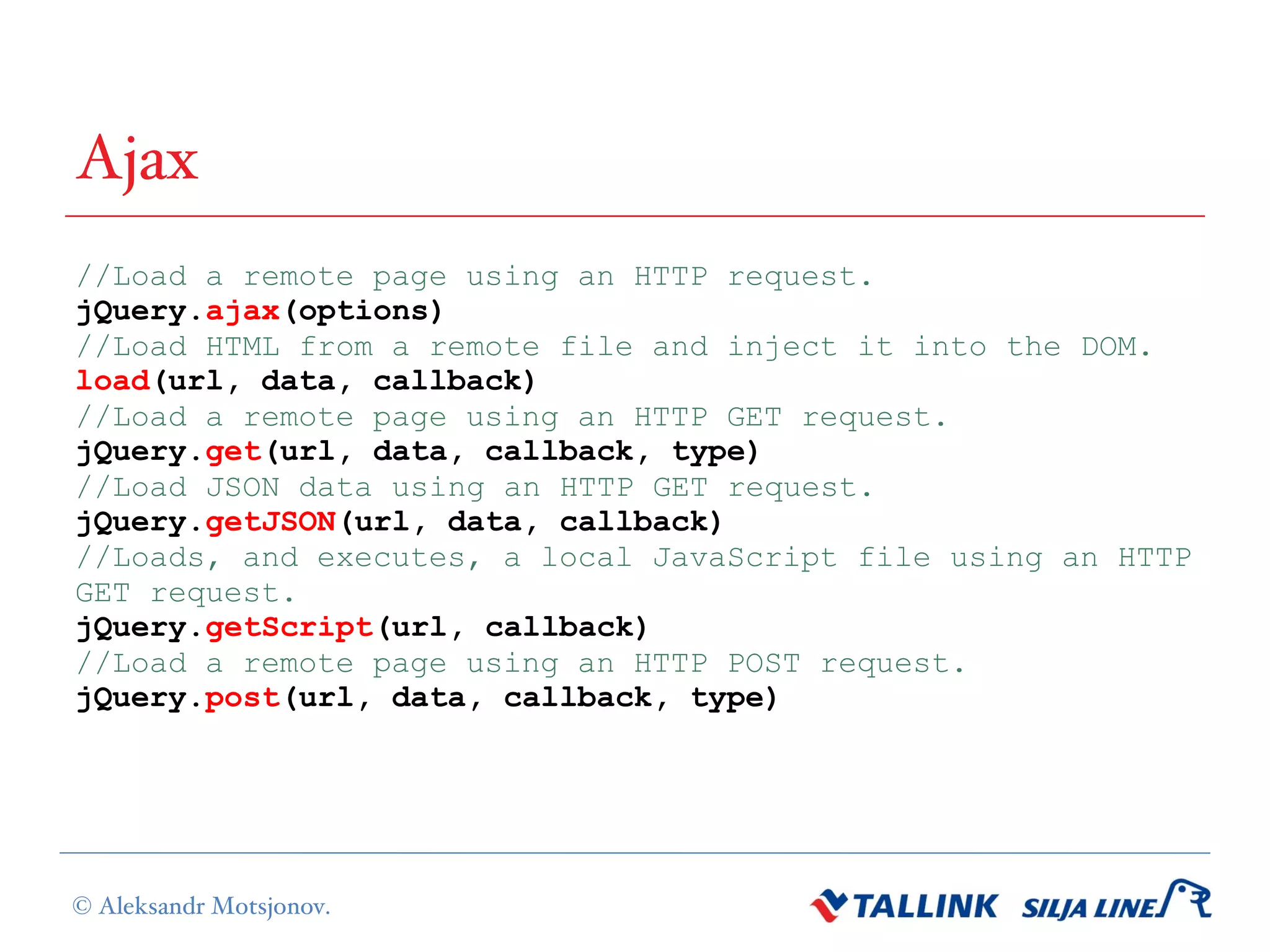 Ajax

//Load a remote page using an HTTP request.
jQuery.ajax(options)
//Load HTML from a remote file and inject it into the DOM.
load(url, data, callback)
//Load a remote page using an HTTP GET request.
jQuery.get(url, data, callback, type)
//Load JSON data using an HTTP GET request.
jQuery.getJSON(url, data, callback)
//Loads, and executes, a local JavaScript file using an HTTP GET request.
jQuery.getScript(url, callback)
//Load a remote page using an HTTP POST request.
jQuery.post(url, data, callback, type)

© Aleksandr Motsjonov.

TALLINK SILJA LINE